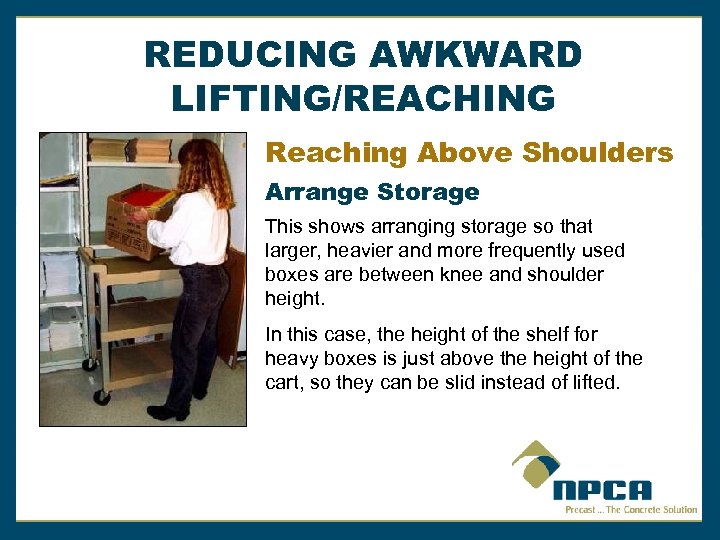 REDUCING AWKWARD LIFTING/REACHING

Reaching Above Shoulders

Arrange Storage

This shows arranging storage so that larger, heavier and more frequently used boxes are between knee and shoulder height.

In this case, the height of the shelf for heavy boxes is just above the height of the cart, so they can be slid instead of lifted.

NPCA
Precast ... The Concrete Solution